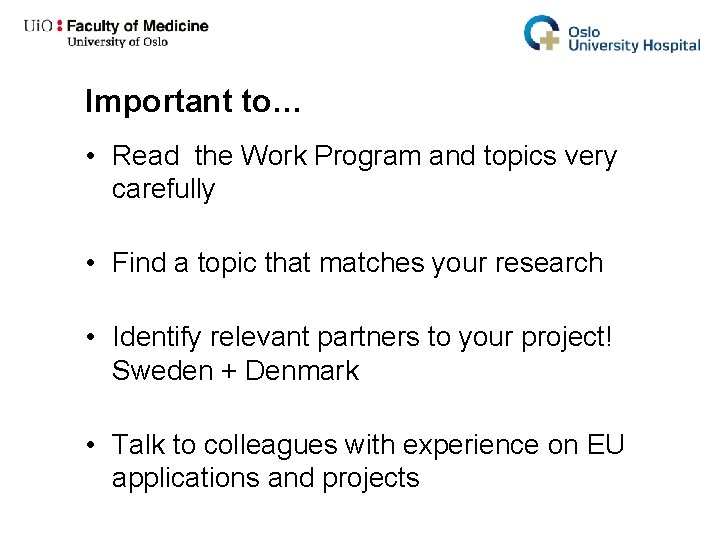 UiO : Faculty of Medicine
University of Oslo

Oslo University Hospital

Important to…

• Read the Work Program and topics very carefully

• Find a topic that matches your research

• Identify relevant partners to your project! Sweden + Denmark

• Talk to colleagues with experience on EU applications and projects